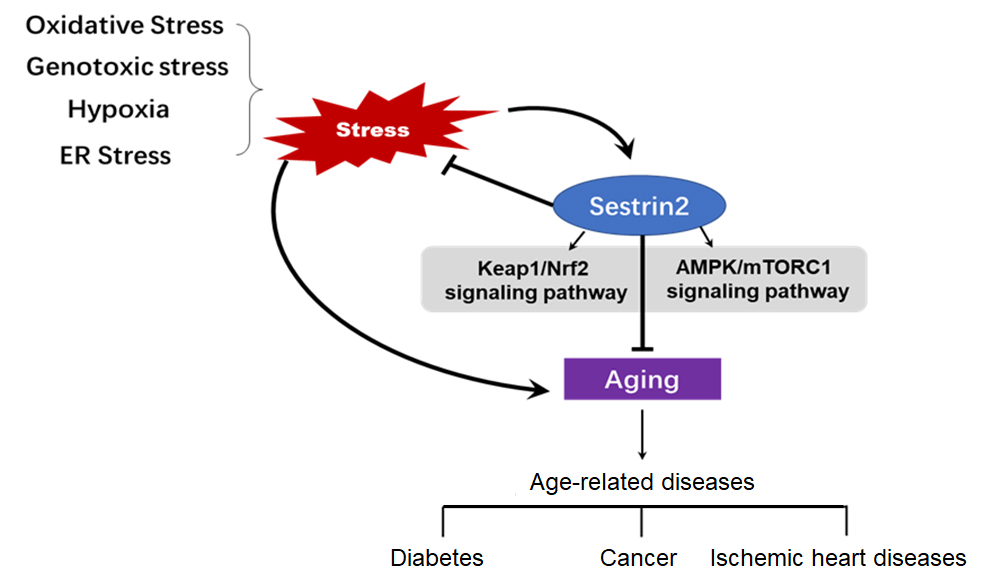 Oxidative Stress
Genotoxic stress
Hypoxia
ER Stress

Stress

Sestrin2

Keap1/Nrf2 signaling pathway

AMPK/mTORC1 signaling pathway

Aging

Age-related diseases

Diabetes

Cancer

Ischemic heart diseases